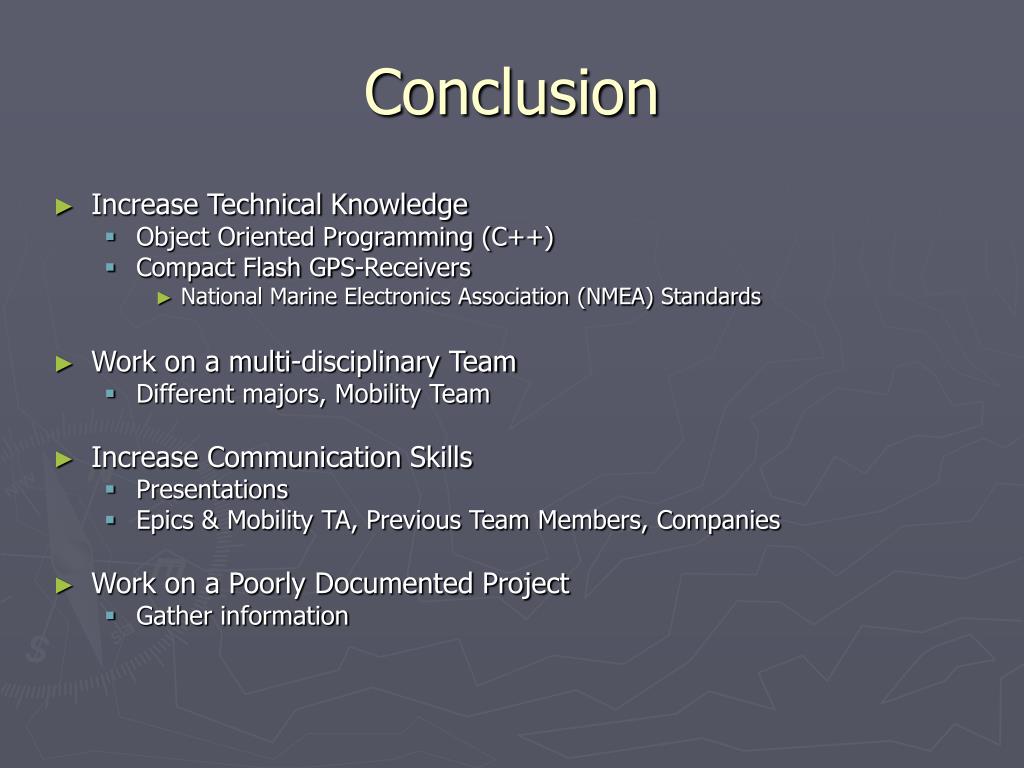 Conclusion

► Increase Technical Knowledge
▪ Object Oriented Programming (C++)
▪ Compact Flash GPS-Receivers
► National Marine Electronics Association (NMEA) Standards

► Work on a multi-disciplinary Team
▪ Different majors, Mobility Team

► Increase Communication Skills
▪ Presentations
▪ Epics & Mobility TA, Previous Team Members, Companies

► Work on a Poorly Documented Project
▪ Gather information